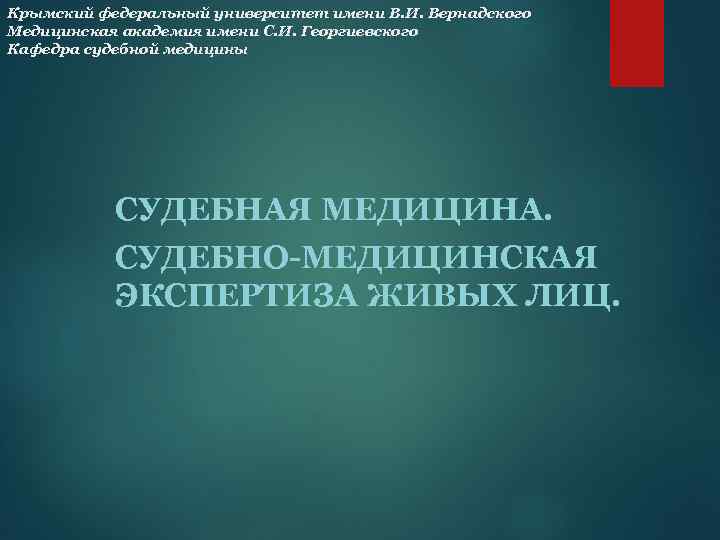 Крымский федеральный университет имени В.И. Вернадского
Медицинская академия имени С.И. Георгиевского
Кафедра судебной медицины

СУДЕБНАЯ МЕДИЦИНА.
СУДЕБНО-МЕДИЦИНСКАЯ ЭКСПЕРТИЗА ЖИВЫХ ЛИЦ.